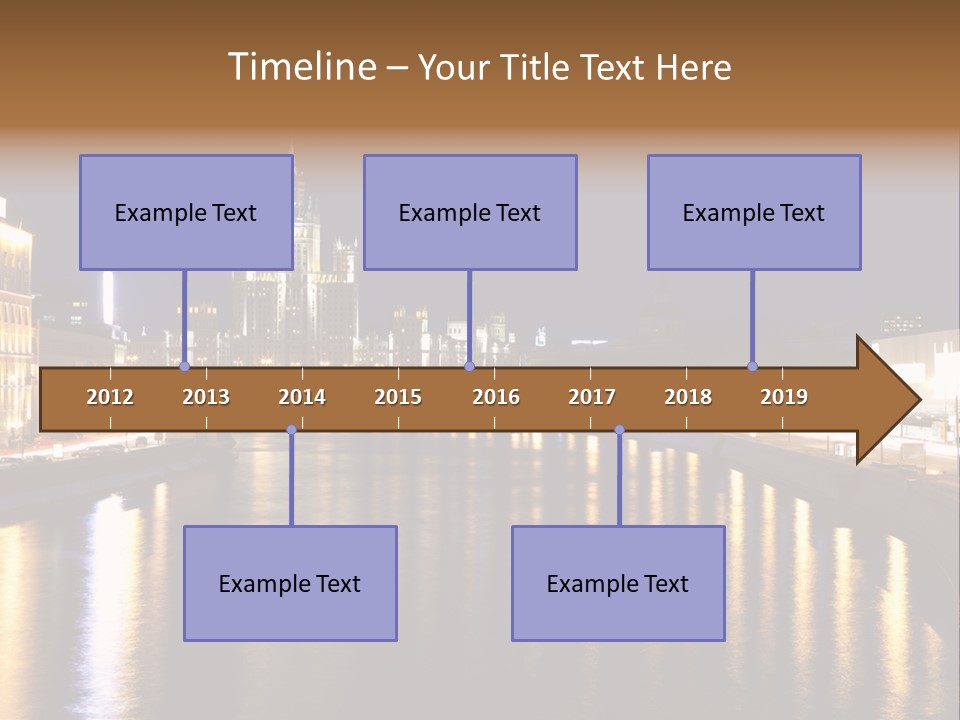 Timeline – Your Title Text Here

Example Text

Example Text

Example Text

2012 2013 2014 2015 2016 2017 2018 2019

Example Text

Example Text